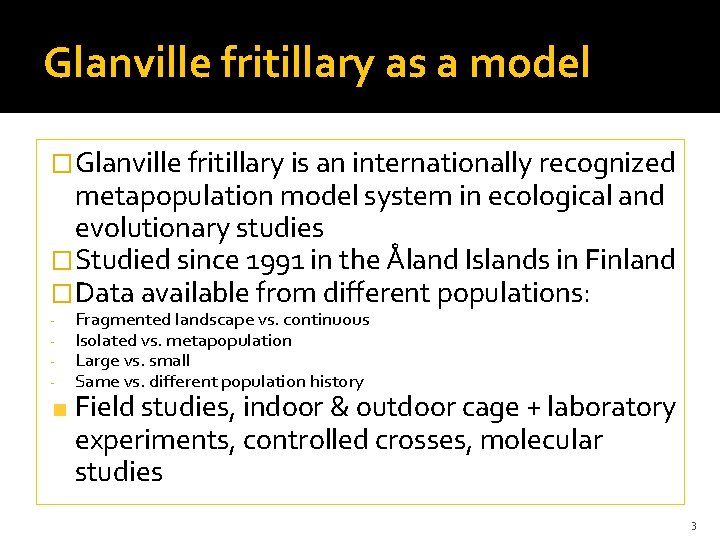 Glanville fritillary as a model

□ Glanville fritillary is an internationally recognized metapopulation model system in ecological and evolutionary studies
□ Studied since 1991 in the Åland Islands in Finland
□ Data available from different populations:
- Fragmented landscape vs. continuous
- Isolated vs. metapopulation
- Large vs. small
- Same vs. different population history
■ Field studies, indoor & outdoor cage + laboratory experiments, controlled crosses, molecular studies

3